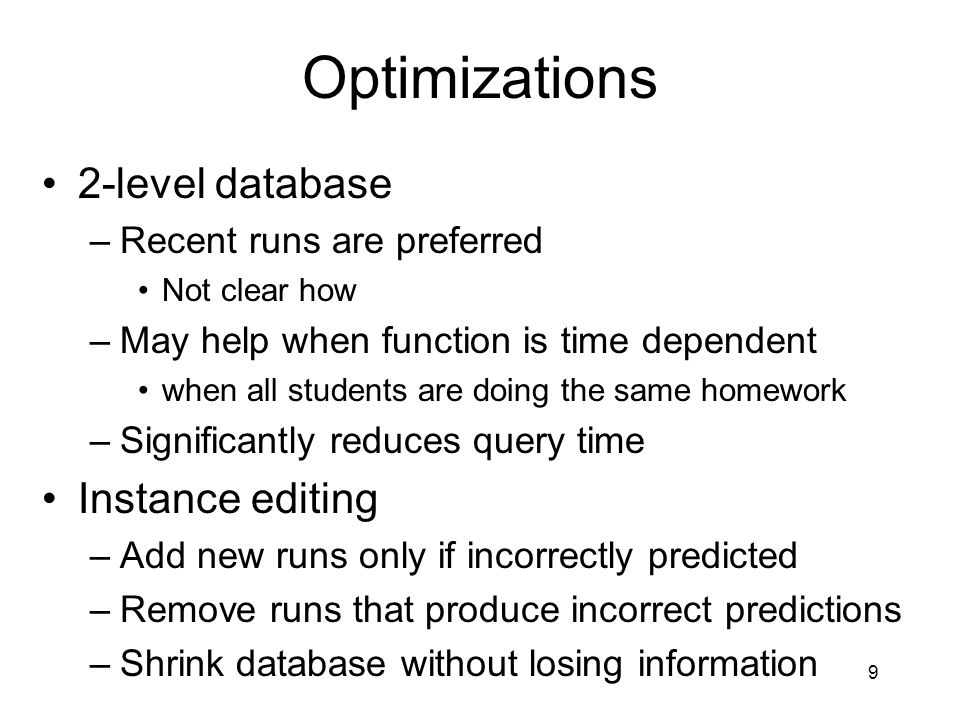 Optimizations

• 2-level database
– Recent runs are preferred
• Not clear how
– May help when function is time dependent
• when all students are doing the same homework
– Significantly reduces query time

• Instance editing
– Add new runs only if incorrectly predicted
– Remove runs that produce incorrect predictions
– Shrink database without losing information

9